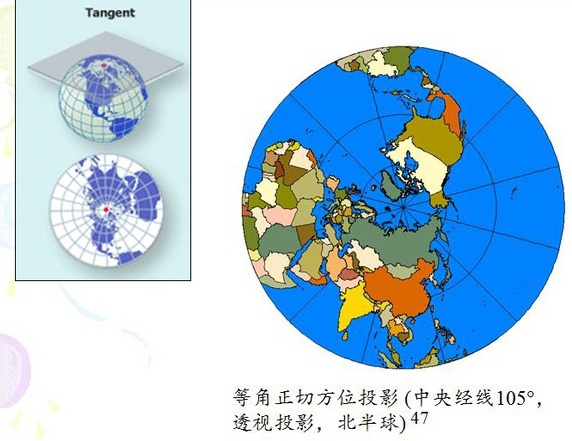 Tangent

等角正切方位投影 (中央经线105°, 透视投影, 北半球) 47